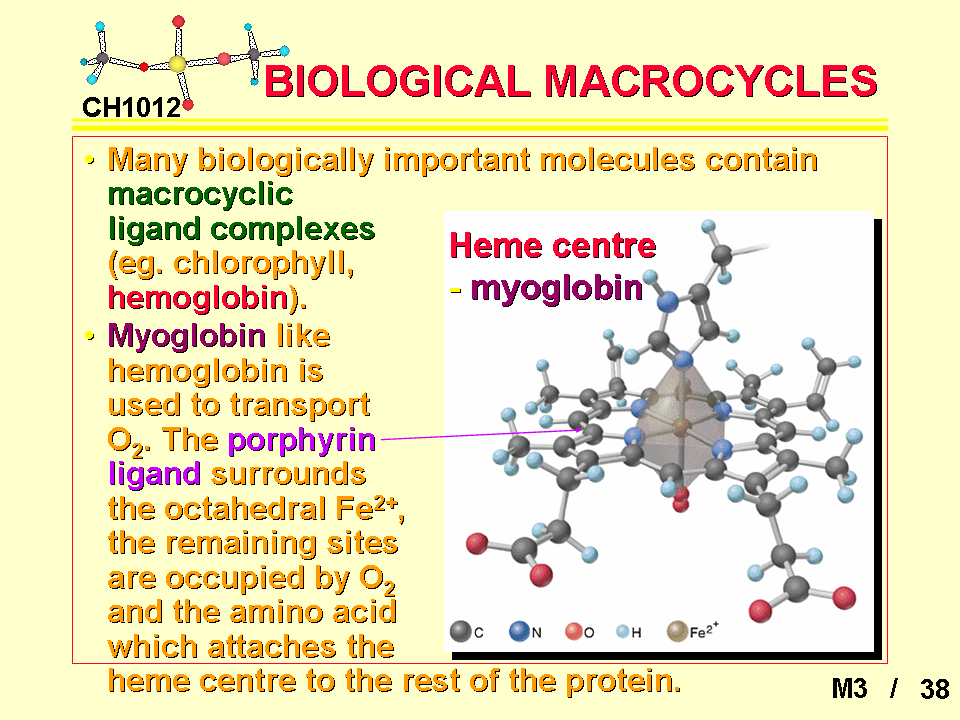 CH1012

BIOLOGICAL MACROCYCLES

• Many biologically important molecules contain macrocyclic ligand complexes (eg. chlorophyll, hemoglobin).
• Myoglobin like hemoglobin is used to transport $O_2$. The porphyrin ligand surrounds the octahedral $Fe^{2+}$, the remaining sites are occupied by $O_2$ and the amino acid which attaches the heme centre to the rest of the protein.

Heme centre - myoglobin

C N O H $Fe^{2+}$

M3 / 38